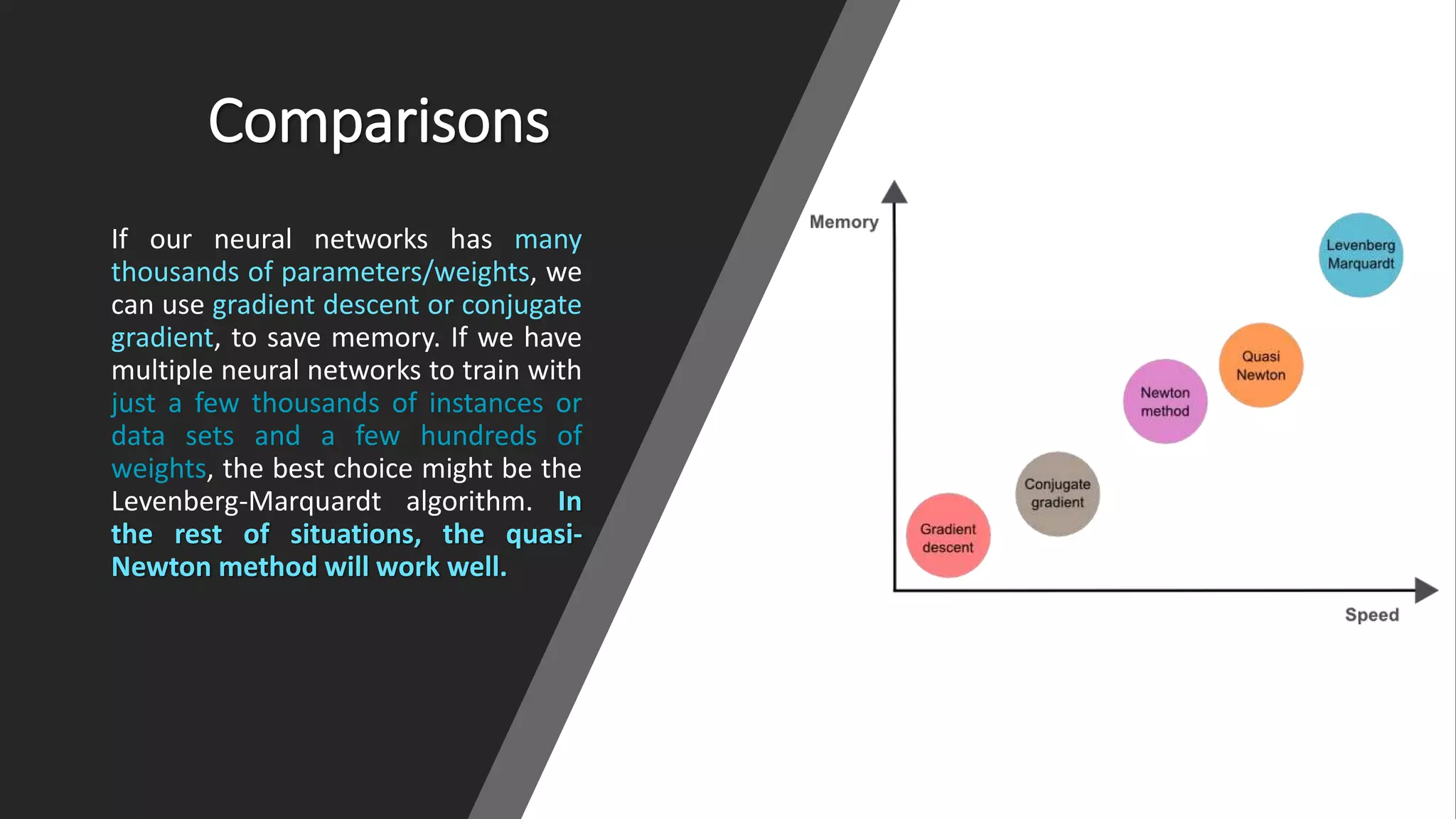 Comparisons

If our neural networks has many thousands of parameters/weights, we can use gradient descent or conjugate gradient, to save memory. If we have multiple neural networks to train with just a few thousands of instances or data sets and a few hundreds of weights, the best choice might be the Levenberg-Marquardt algorithm. In the rest of situations, the quasi-Newton method will work well.

Memory

Levenberg Marquardt

Quasi Newton

Newton method

Conjugate gradient

Gradient descent

Speed